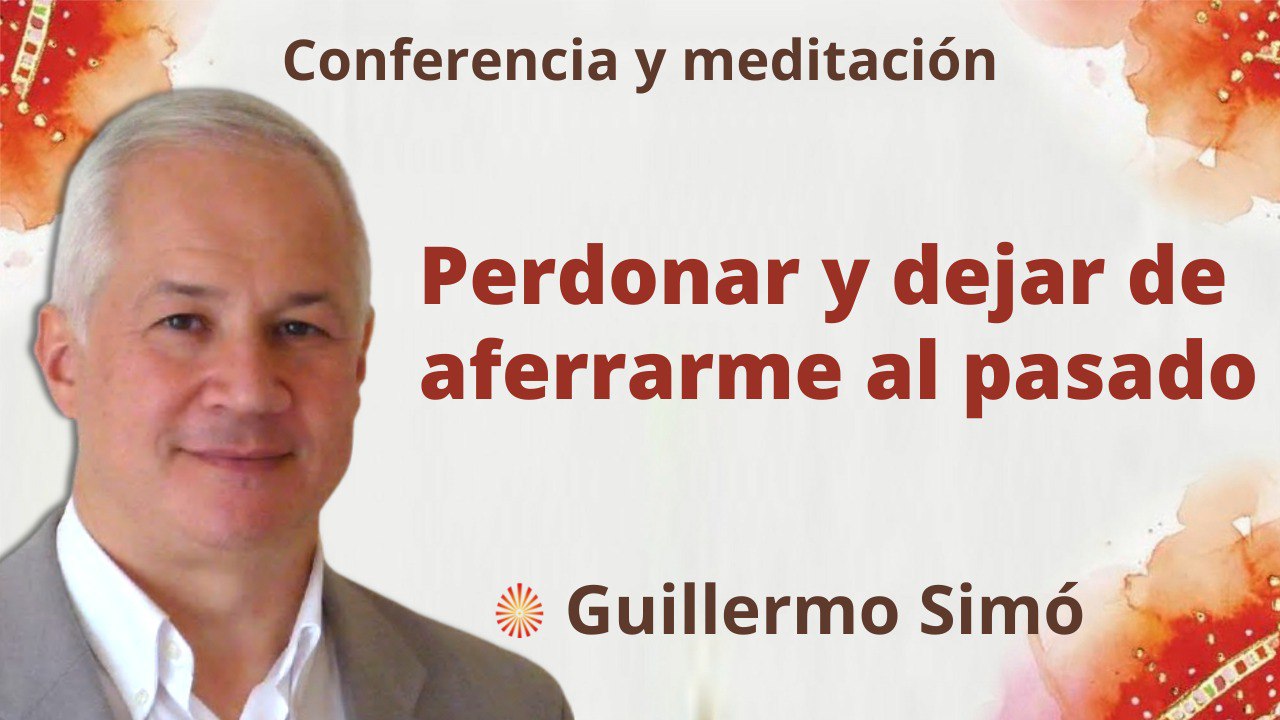 Conferencia y meditación

Perdonar y dejar de aferrarme al pasado

Guillermo Simó